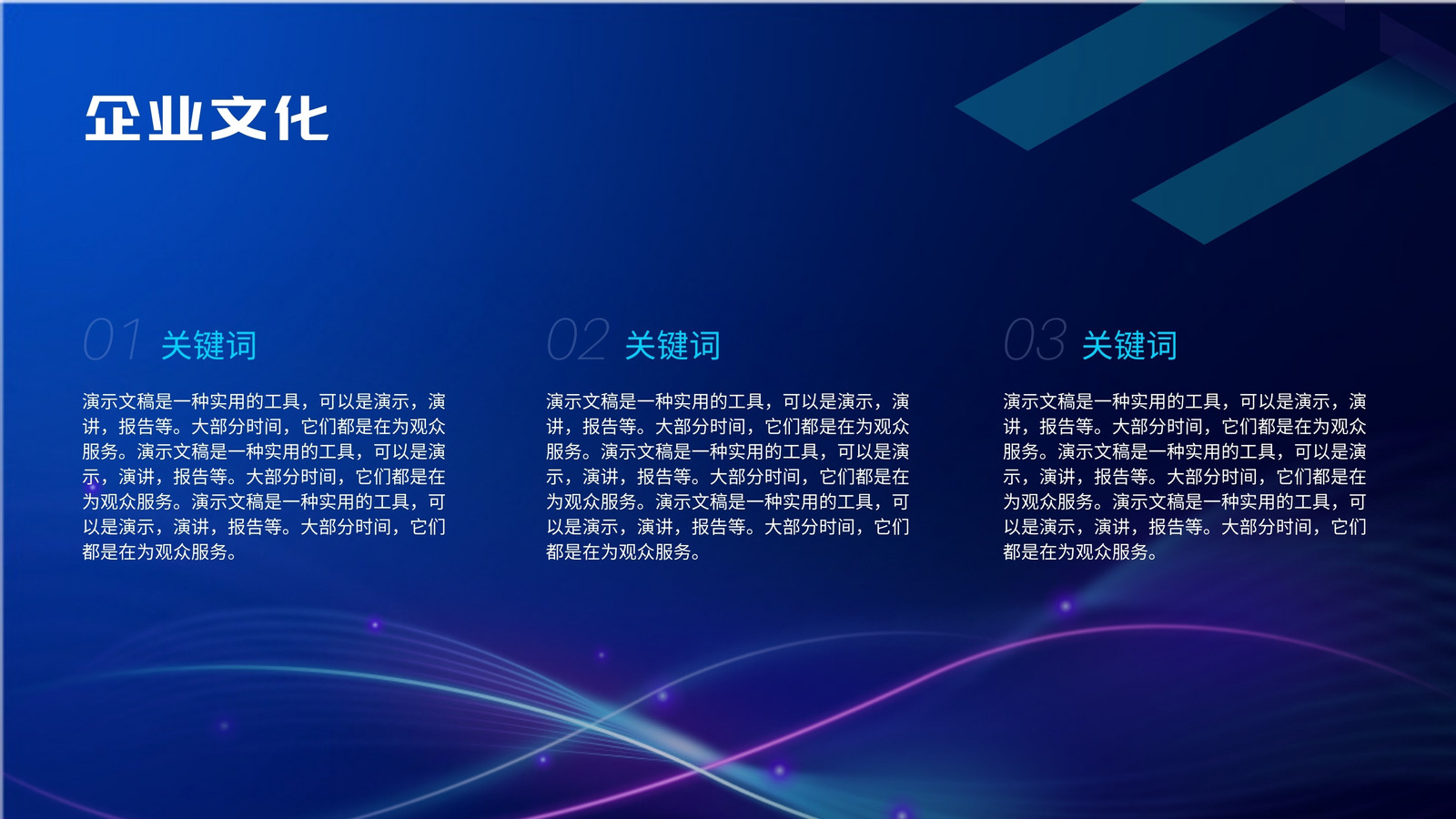 企业文化

01 关键词

演示文稿是一种实用的工具，可以是演示，演讲，报告等。大部分时间，它们都是在为观众服务。演示文稿是一种实用的工具，可以是演示，演讲，报告等。大部分时间，它们都是在为观众服务。演示文稿是一种实用的工具，可以是演示，演讲，报告等。大部分时间，它们都是在为观众服务。

02 关键词

演示文稿是一种实用的工具，可以是演示，演讲，报告等。大部分时间，它们都是在为观众服务。演示文稿是一种实用的工具，可以是演示，演讲，报告等。大部分时间，它们都是在为观众服务。演示文稿是一种实用的工具，可以是演示，演讲，报告等。大部分时间，它们都是在为观众服务。

03 关键词

演示文稿是一种实用的工具，可以是演示，演讲，报告等。大部分时间，它们都是在为观众服务。演示文稿是一种实用的工具，可以是演示，演讲，报告等。大部分时间，它们都是在为观众服务。演示文稿是一种实用的工具，可以是演示，演讲，报告等。大部分时间，它们都是在为观众服务。